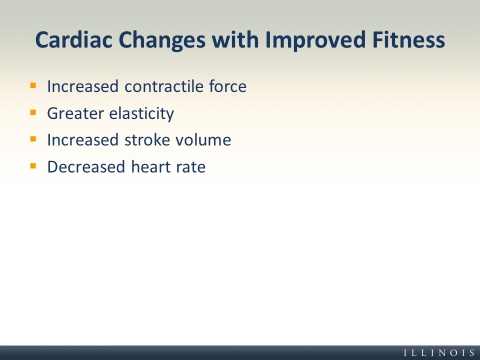 Cardiac Changes with Improved Fitness

- Increased contractile force
- Greater elasticity
- Increased stroke volume
- Decreased heart rate

ILLINOIS